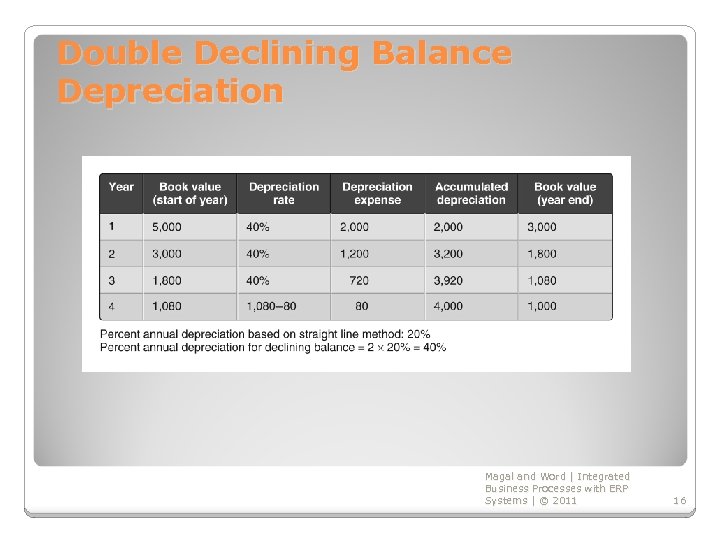 Double Declining Balance Depreciation

| Year | Book value (start of year) | Depreciation rate | Depreciation expense | Accumulated depreciation | Book value (year end) |
|---|---|---|---|---|---|
| 1 | 5,000 | 40% | 2,000 | 2,000 | 3,000 |
| 2 | 3,000 | 40% | 1,200 | 3,200 | 1,800 |
| 3 | 1,800 | 40% | 720 | 3,920 | 1,080 |
| 4 | 1,080 | 1,080–80 | 80 | 4,000 | 1,000 |

Percent annual depreciation based on straight line method: 20%
Percent annual depreciation for declining balance = 2 × 20% = 40%

Magal and Word | Integrated Business Processes with ERP Systems | © 2011

16